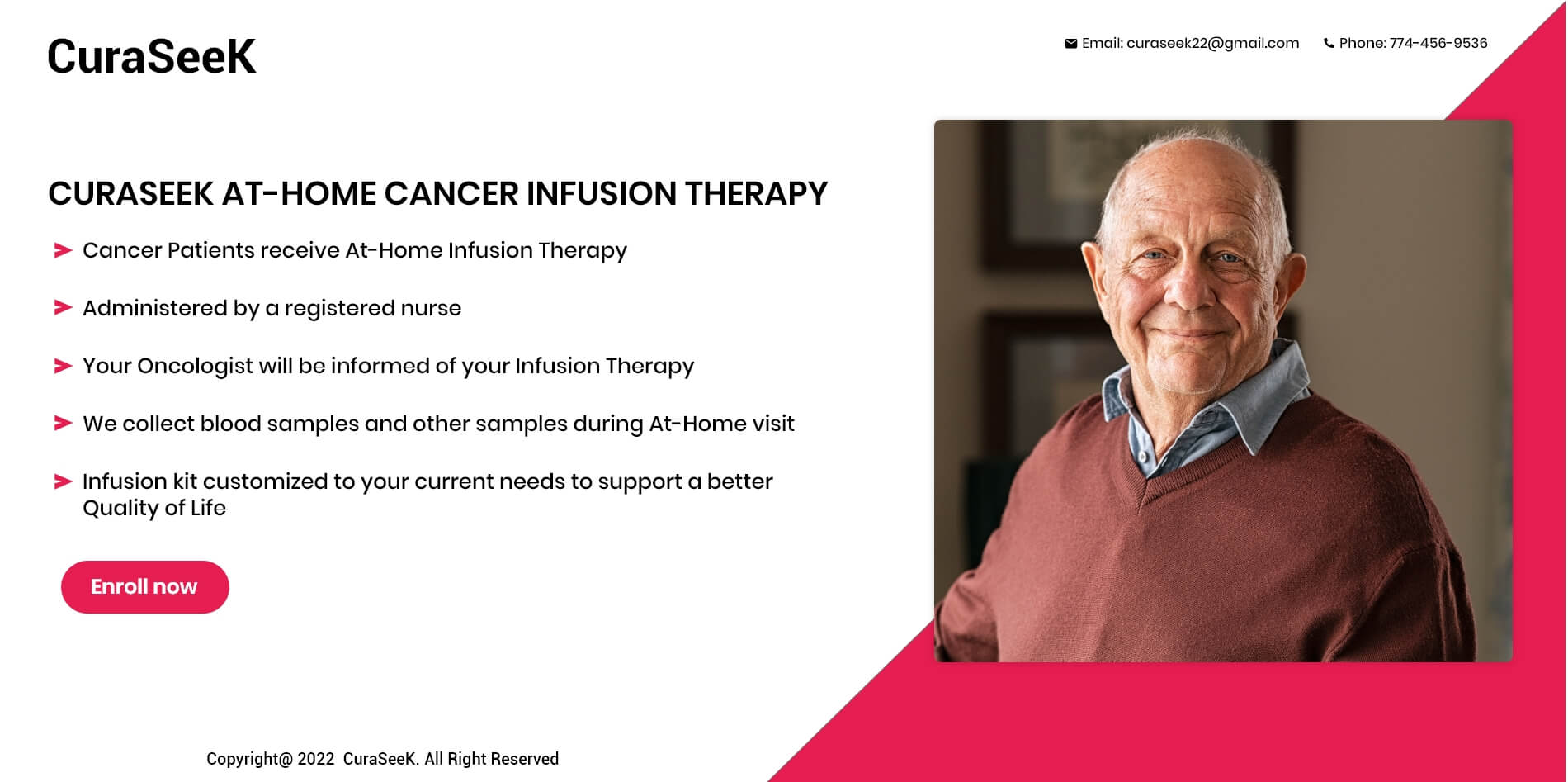 CuraSeeK

Email: curaseek22@gmail.com

Phone: 774-456-9536

CURASEEK AT-HOME CANCER INFUSION THERAPY

Cancer Patients receive At-Home Infusion Therapy

Administered by a registered nurse

Your Oncologist will be informed of your Infusion Therapy

We collect blood samples and other samples during At-Home visit

Infusion kit customized to your current needs to support a better Quality of Life

Enroll now

Copyright@ 2022 CuraSeeK. All Right Reserved